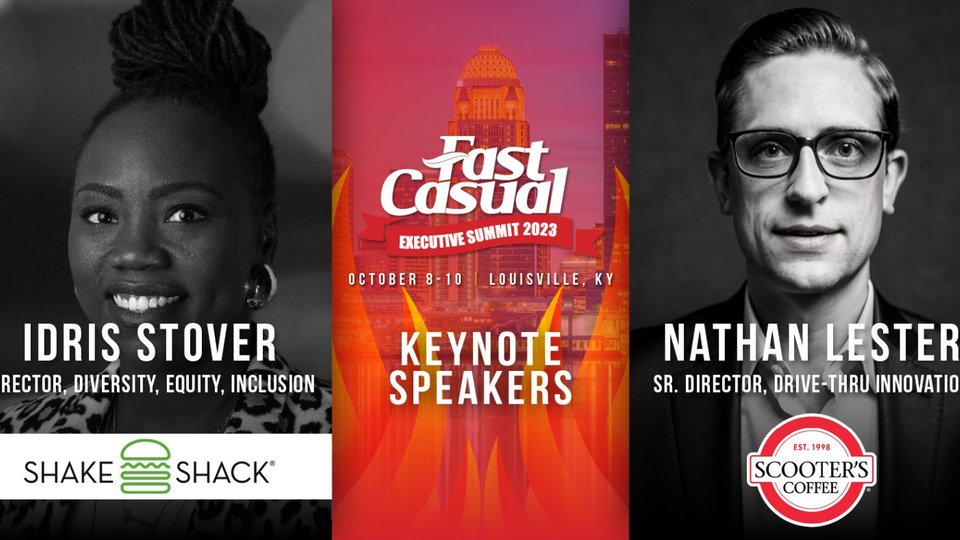 IDRIS STOVER
RECTOR, DIVERSITY, EQUITY, INCLUSION

SHAKE SHACK®

Fast Casual
EXECUTIVE SUMMIT 2023
OCTOBER 8-10 | LOUISVILLE, KY

KEYNOTE SPEAKERS

NATHAN LESTER
SR. DIRECTOR, DRIVE-THRU INNOVATIO

EST. 1998
SCOOTER'S COFFEE